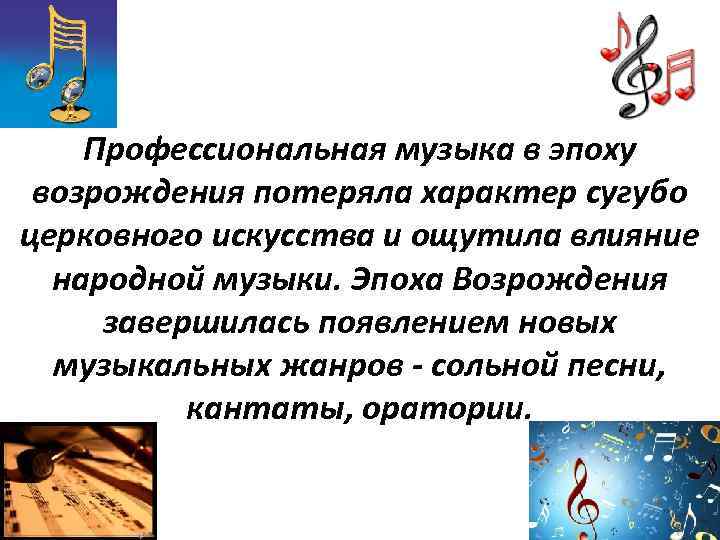 Профессиональная музыка в эпоху возрождения потеряла характер сугубо церковного искусства и ощутила влияние народной музыки. Эпоха Возрождения завершилась появлением новых музыкальных жанров - сольной песни, кантаты, оратории.